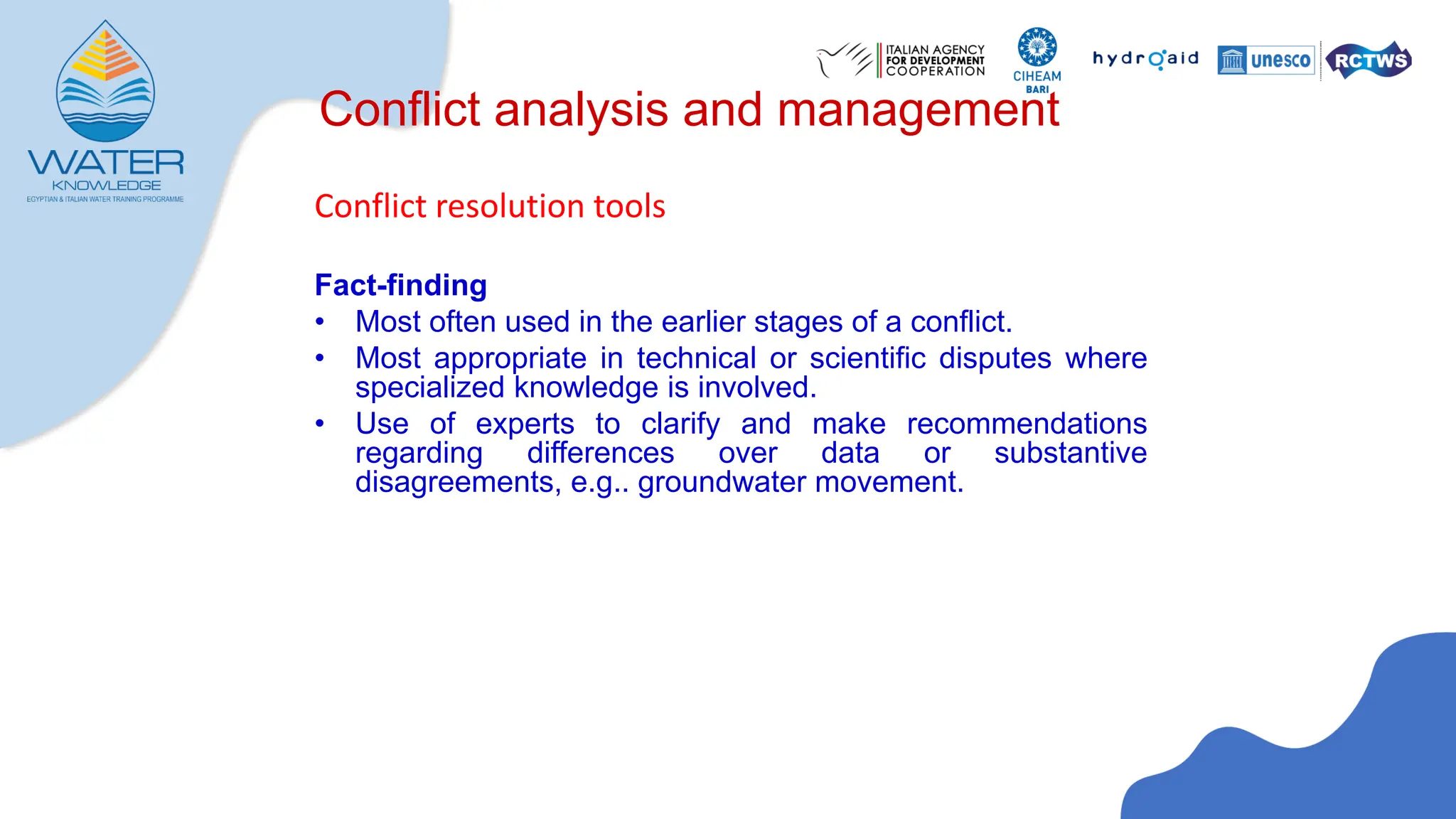 WATER
KNOWLEDGE
EGYPTIAN & ITALIAN WATER TRAINING PROGRAMME

ITALIAN AGENCY FOR DEVELOPMENT COOPERATION

CIHEAM BARI

hydroaid

unesco

RCTWS

Conflict analysis and management

Conflict resolution tools

Fact-finding
• Most often used in the earlier stages of a conflict.
• Most appropriate in technical or scientific disputes where specialized knowledge is involved.
• Use of experts to clarify and make recommendations regarding differences over data or substantive disagreements, e.g.. groundwater movement.